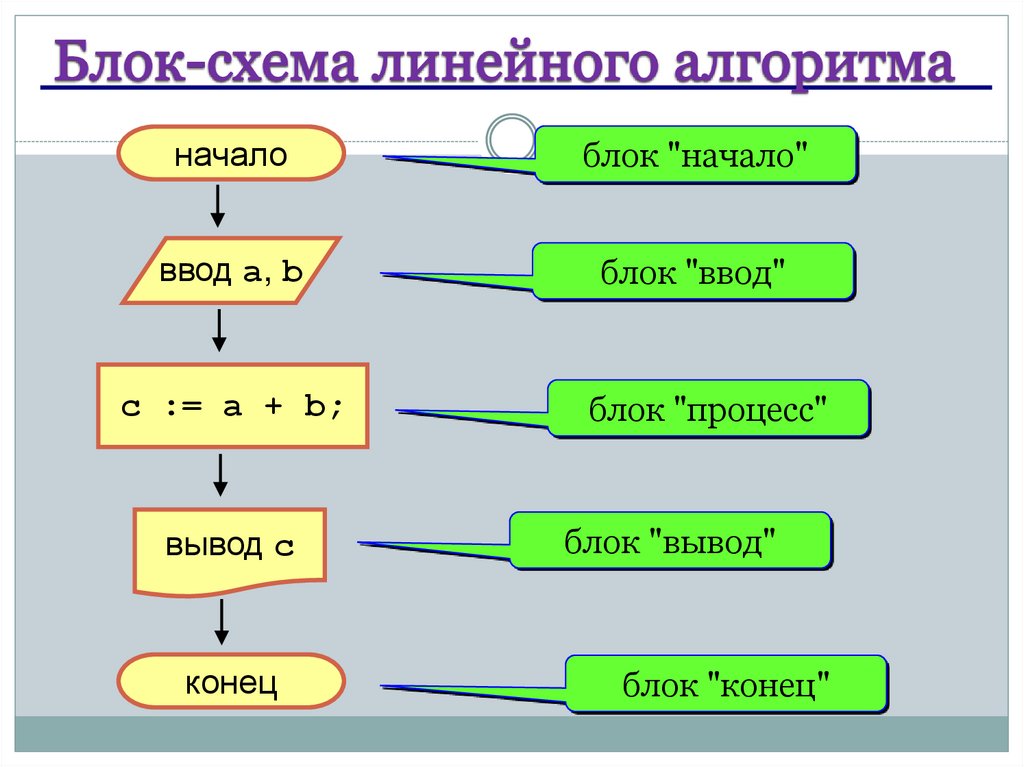 Блок-схема линейного алгоритма

начало

блок "начало"

ввод a, b

блок "ввод"

c := a + b;

блок "процесс"

вывод c

блок "вывод"

конец

блок "конец"